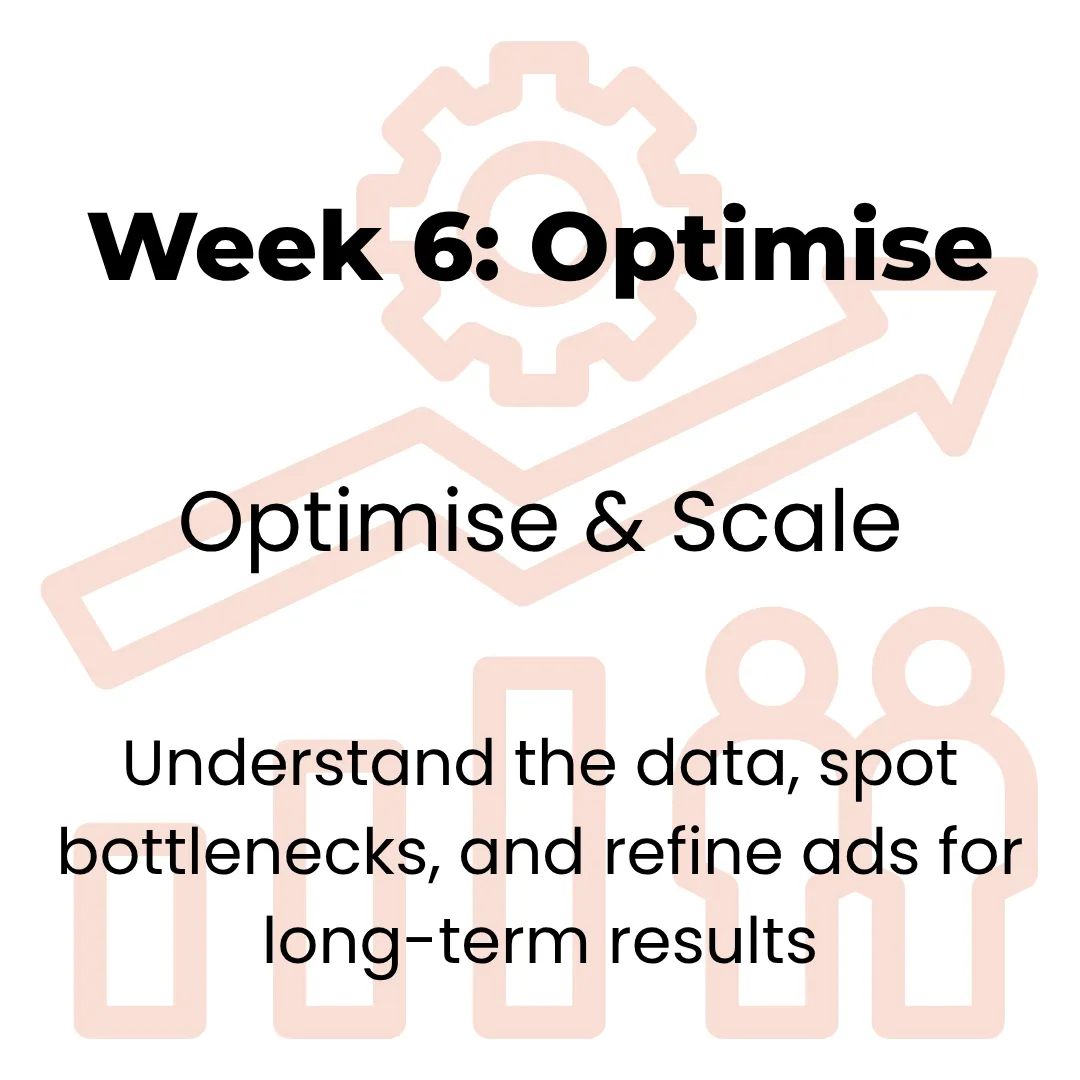 Week 6: Optimise

Optimise & Scale

Understand the data, spot bottlenecks, and refine ads for long-term results